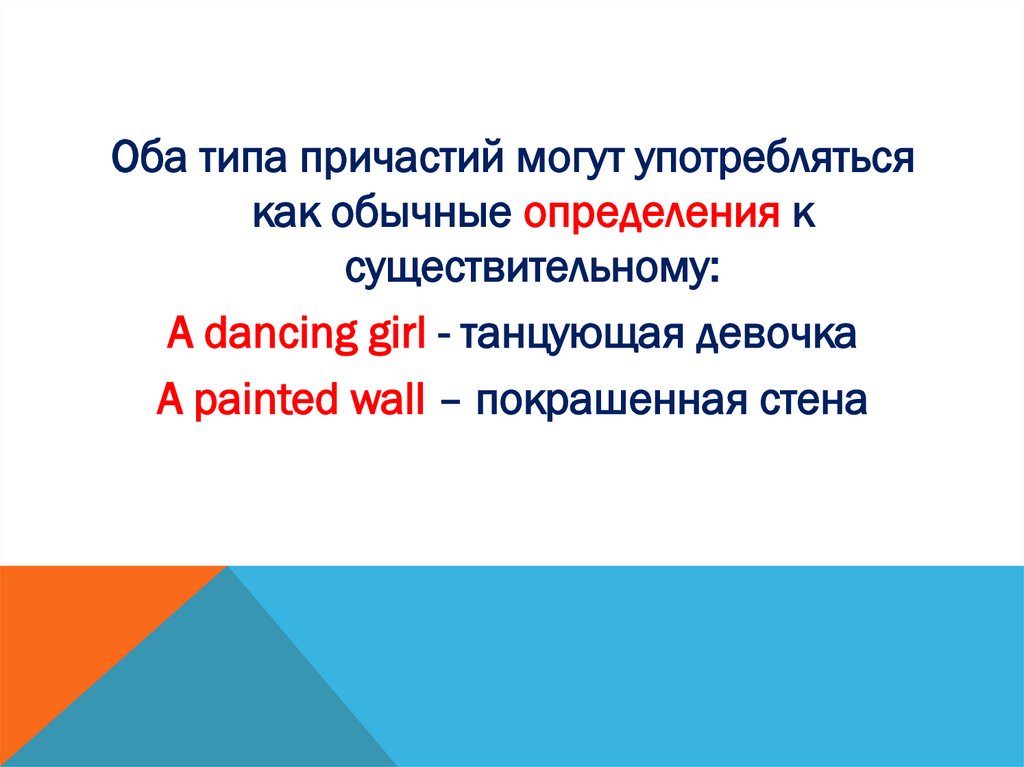 Оба типа причастий могут употребляться как обычные определения к существительному:

A dancing girl - танцующая девочка

A painted wall – покрашенная стена